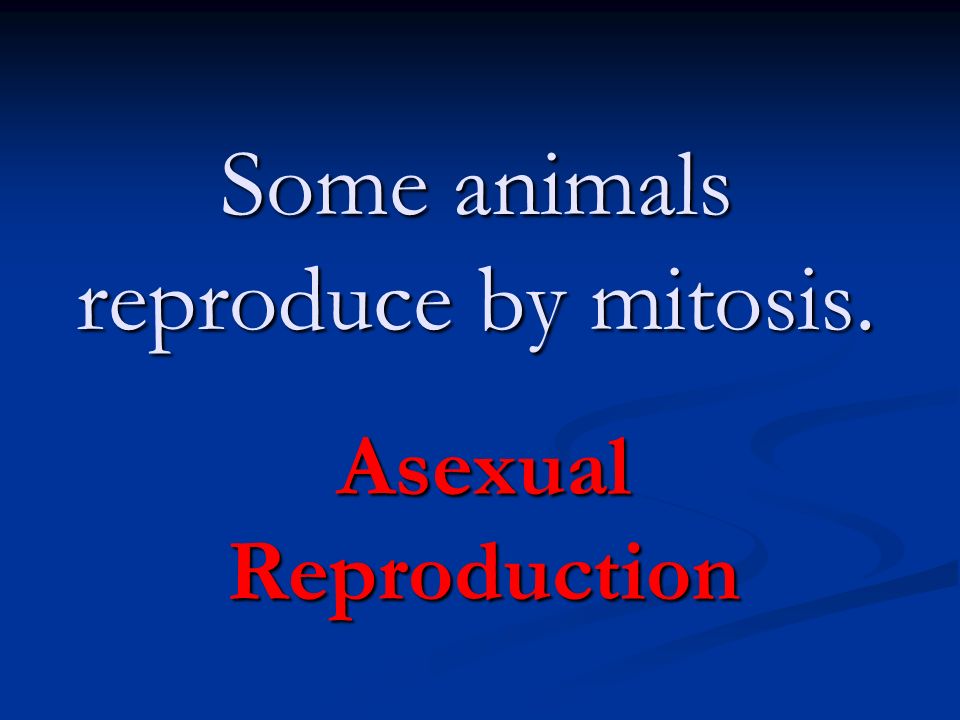 Some animals reproduce by mitosis.

Asexual Reproduction